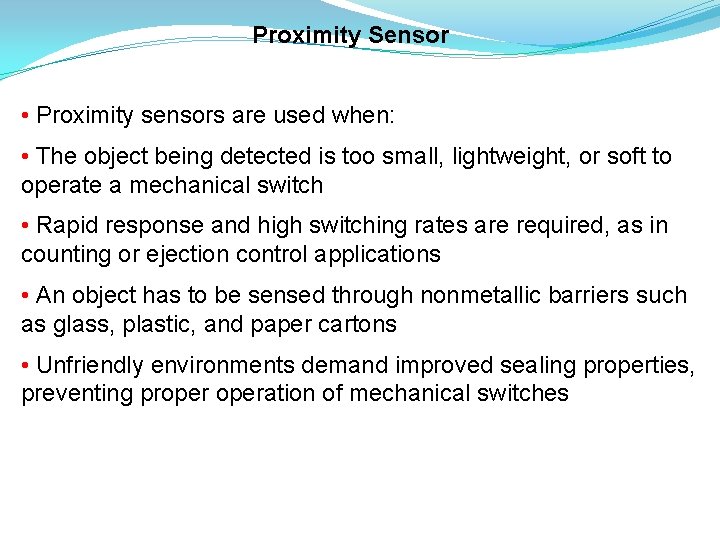 Proximity Sensor

• Proximity sensors are used when:

• The object being detected is too small, lightweight, or soft to operate a mechanical switch

• Rapid response and high switching rates are required, as in counting or ejection control applications

• An object has to be sensed through nonmetallic barriers such as glass, plastic, and paper cartons

• Unfriendly environments demand improved sealing properties, preventing proper operation of mechanical switches